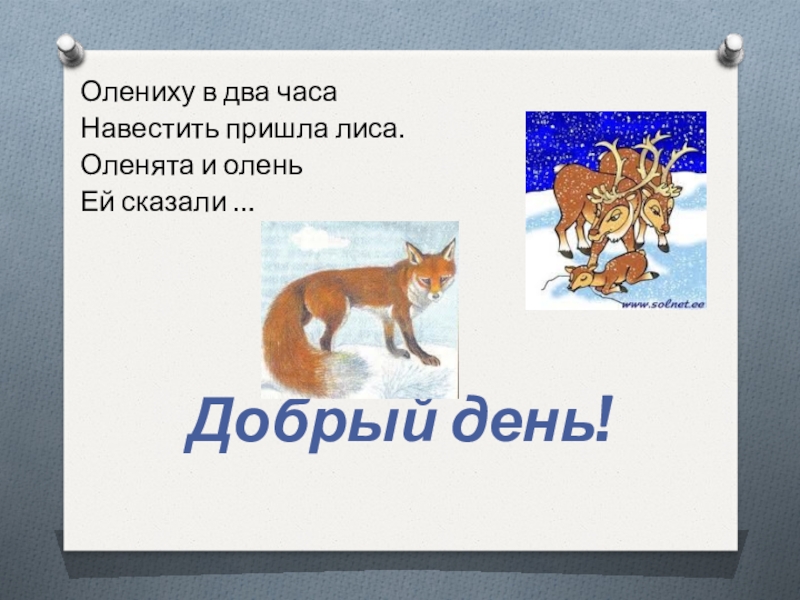 Олениху в два часа
Навестить пришла лиса.
Оленята и олень
Ей сказали …

www.solnet.ee

Добрый день!